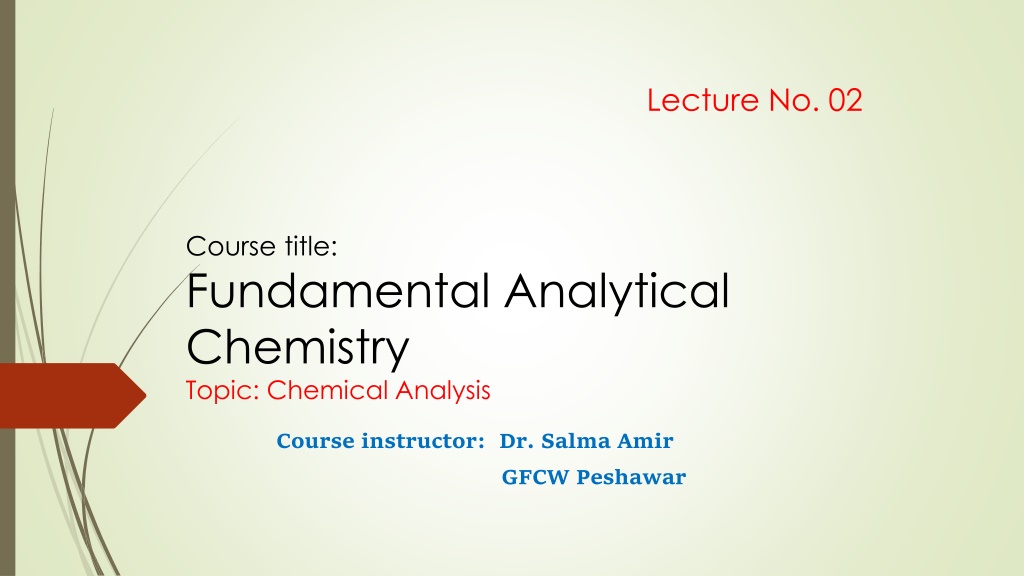 Lecture No. 02

Course title:
Fundamental Analytical Chemistry
Topic: Chemical Analysis

Course instructor: Dr. Salma Amir
GFCW Peshawar